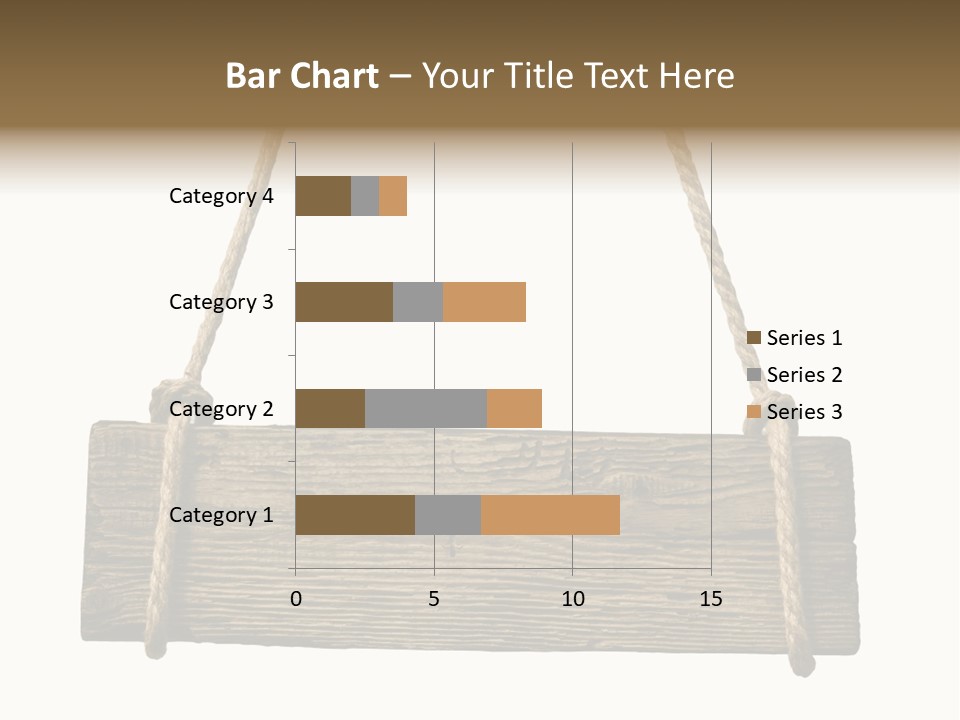 Bar Chart – Your Title Text Here

Category 4
Category 3
Category 2
Category 1

0
5
10
15

Series 1
Series 2
Series 3